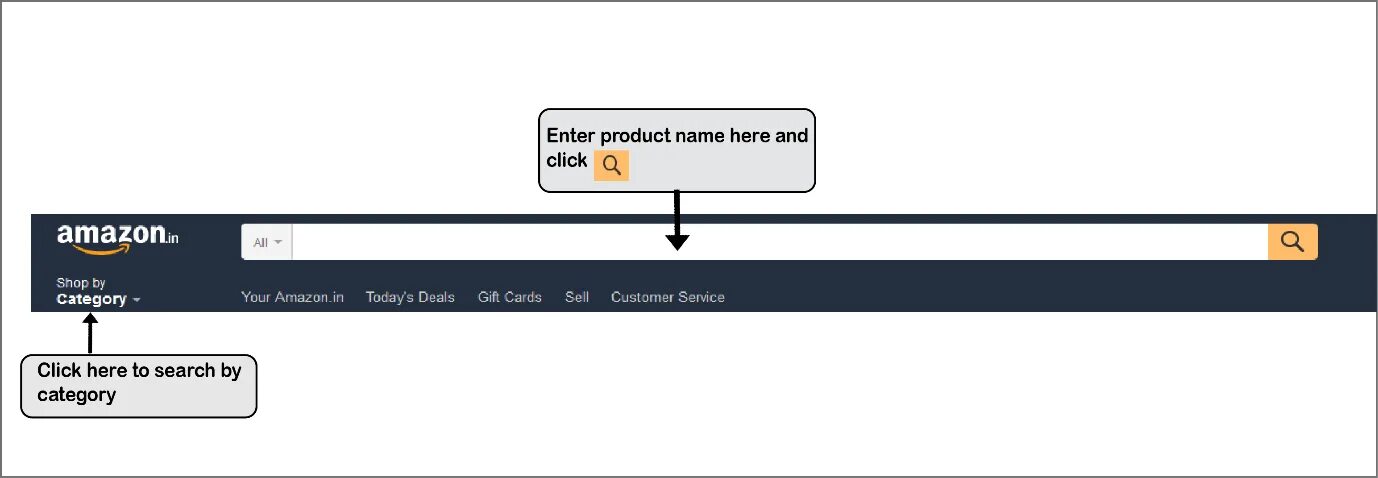 Enter product name here and click

amazon.in

All

Shop by
Category

Your Amazon.in Today's Deals Gift Cards Sell Customer Service

Click here to search by category